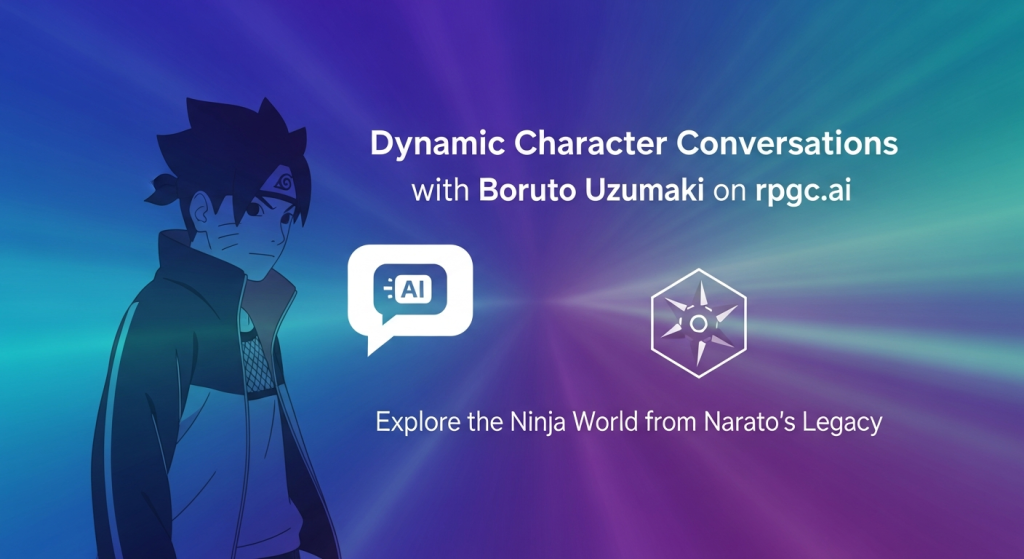 Dynamic Character Conversations
with Boruto Uzumaki on rpgc.ai

AI

Explore the Ninja World from Narato's Legacy